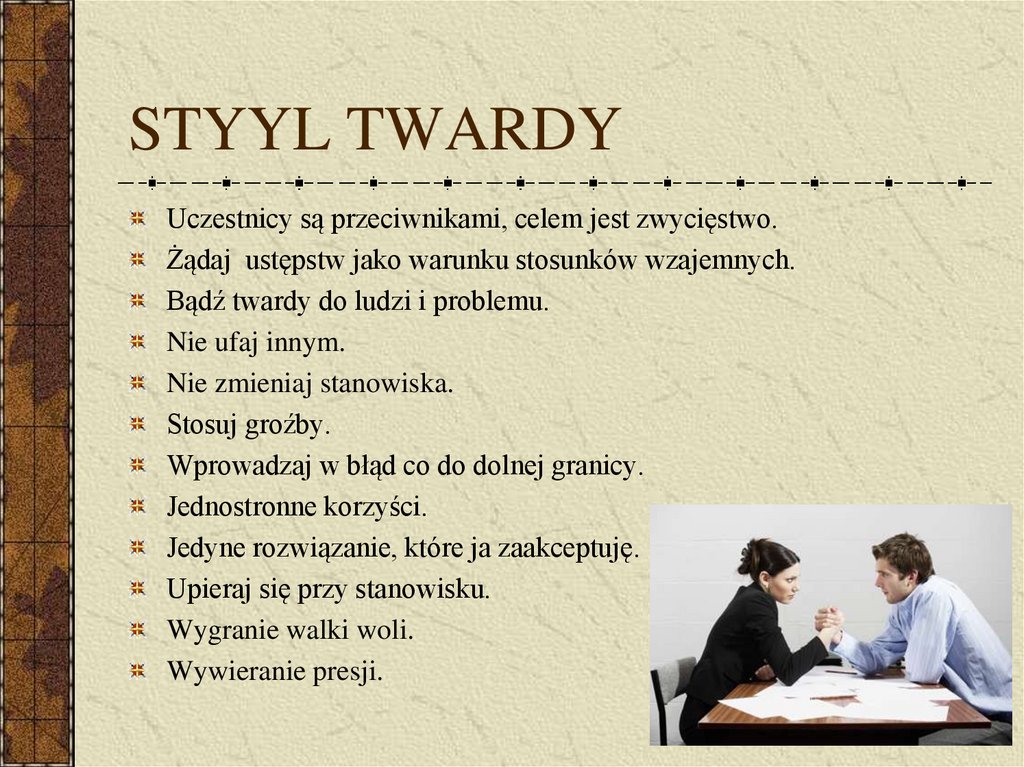 STYYL TWARDY

Uczestnicy są przeciwnikami, celem jest zwycięstwo.

Żądaj ustępstw jako warunku stosunków wzajemnych.

Bądź twardy do ludzi i problemu.

Nie ufaj innym.

Nie zmieniaj stanowiska.

Stosuj groźby.

Wprowadzaj w błąd co do dolnej granicy.

Jednostronne korzyści.

Jedyne rozwiązanie, które ja zaakceptuję.

Upieraj się przy stanowisku.

Wygranie walki woli.

Wywieranie presji.